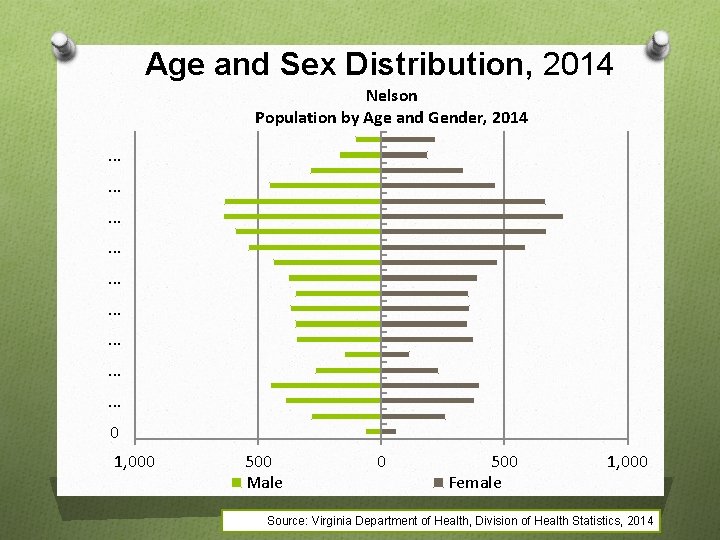 Age and Sex Distribution, 2014

Nelson
Population by Age and Gender, 2014

...
...
...
...
...
...
...
...
...
0

1,000 500 0 500 1,000

Male Female

Source: Virginia Department of Health, Division of Health Statistics, 2014